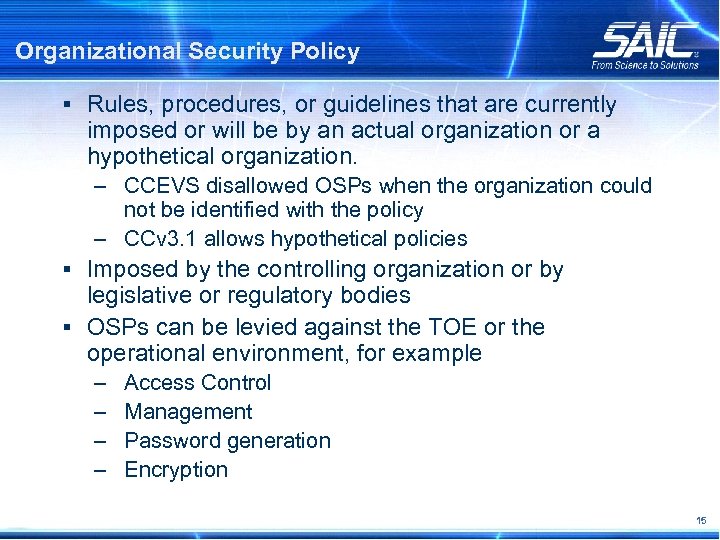 Organizational Security Policy

SAIC
From Science to Solutions

▪ Rules, procedures, or guidelines that are currently imposed or will be by an actual organization or a hypothetical organization.
– CCEVS disallowed OSPs when the organization could not be identified with the policy
– CCv3.1 allows hypothetical policies

▪ Imposed by the controlling organization or by legislative or regulatory bodies

▪ OSPs can be levied against the TOE or the operational environment, for example
– Access Control
– Management
– Password generation
– Encryption

15